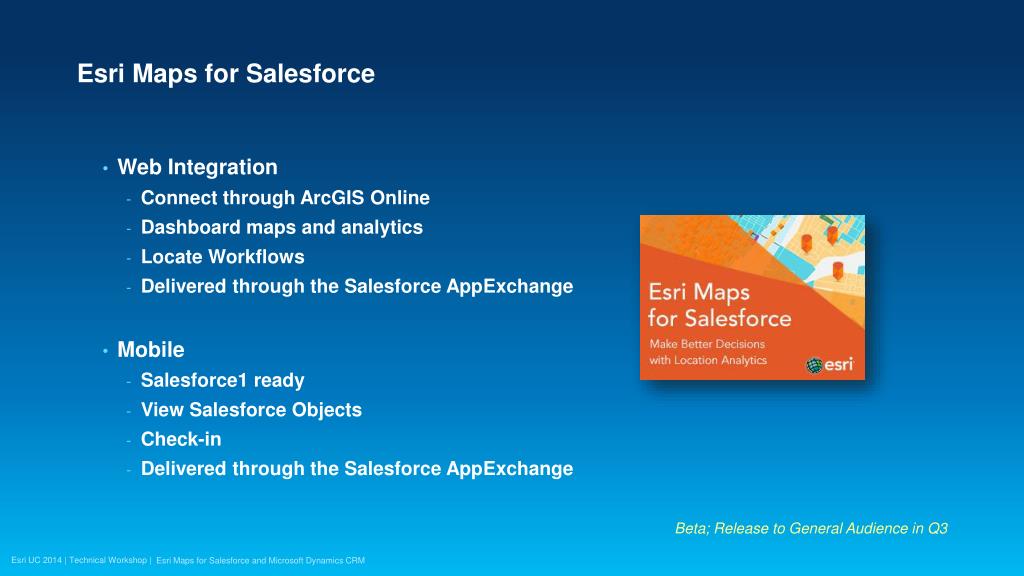 Esri Maps for Salesforce

• Web Integration
- Connect through ArcGIS Online
- Dashboard maps and analytics
- Locate Workflows
- Delivered through the Salesforce AppExchange

• Mobile
- Salesforce1 ready
- View Salesforce Objects
- Check-in
- Delivered through the Salesforce AppExchange

Esri Maps for Salesforce
Make Better Decisions with Location Analytics
esri

Beta; Release to General Audience in Q3

Esri UC 2014 | Technical Workshop | Esri Maps for Salesforce and Microsoft Dynamics CRM